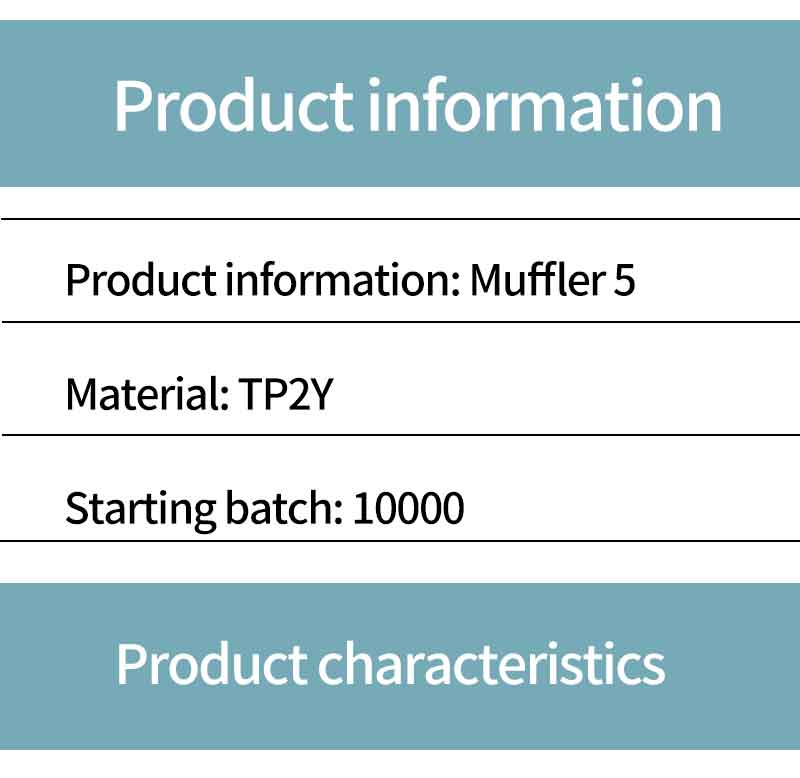 Product information

Product information: Muffler 5

Material: TP2Y

Starting batch: 10000

Product characteristics